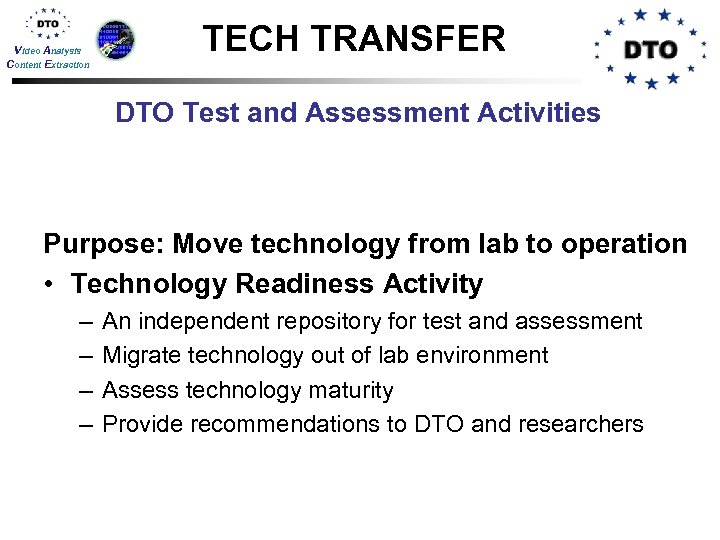 DTO
Video Analysis
Content Extraction

TECH TRANSFER

DTO

DTO Test and Assessment Activities

Purpose: Move technology from lab to operation

• Technology Readiness Activity
– An independent repository for test and assessment
– Migrate technology out of lab environment
– Assess technology maturity
– Provide recommendations to DTO and researchers